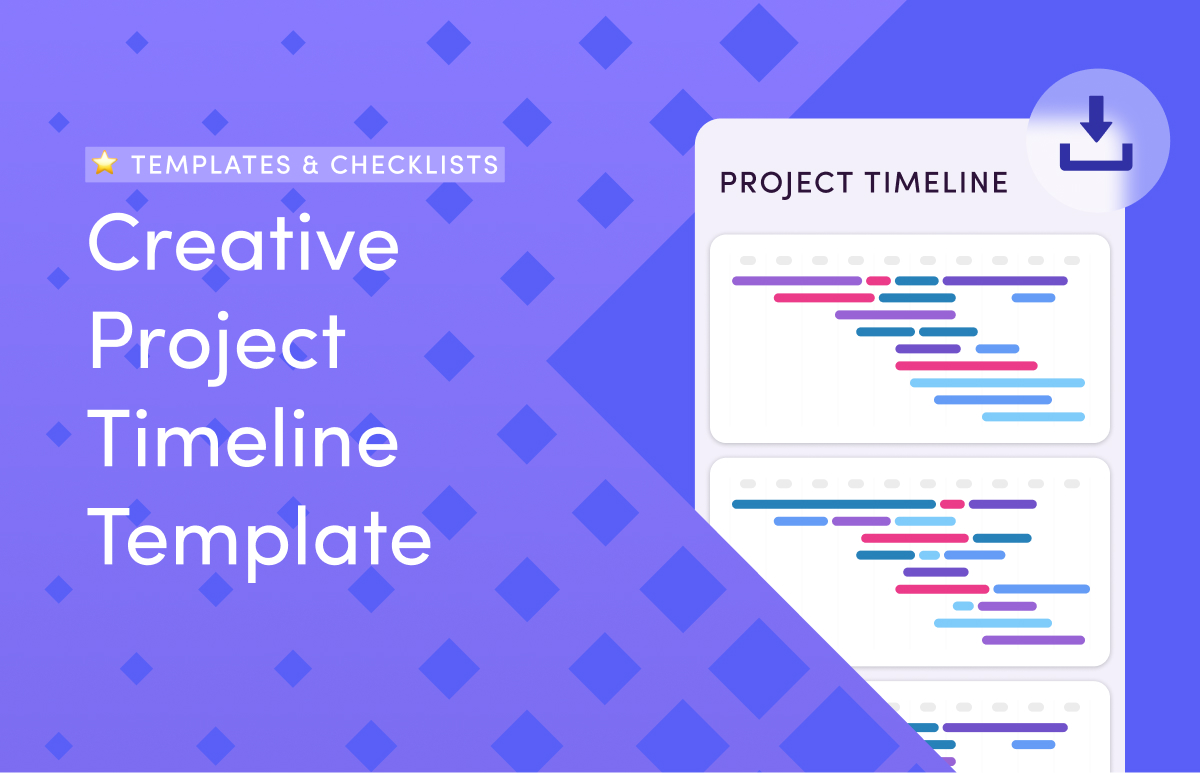 ⭐ TEMPLATES & CHECKLISTS

Creative Project Timeline Template

PROJECT TIMELINE